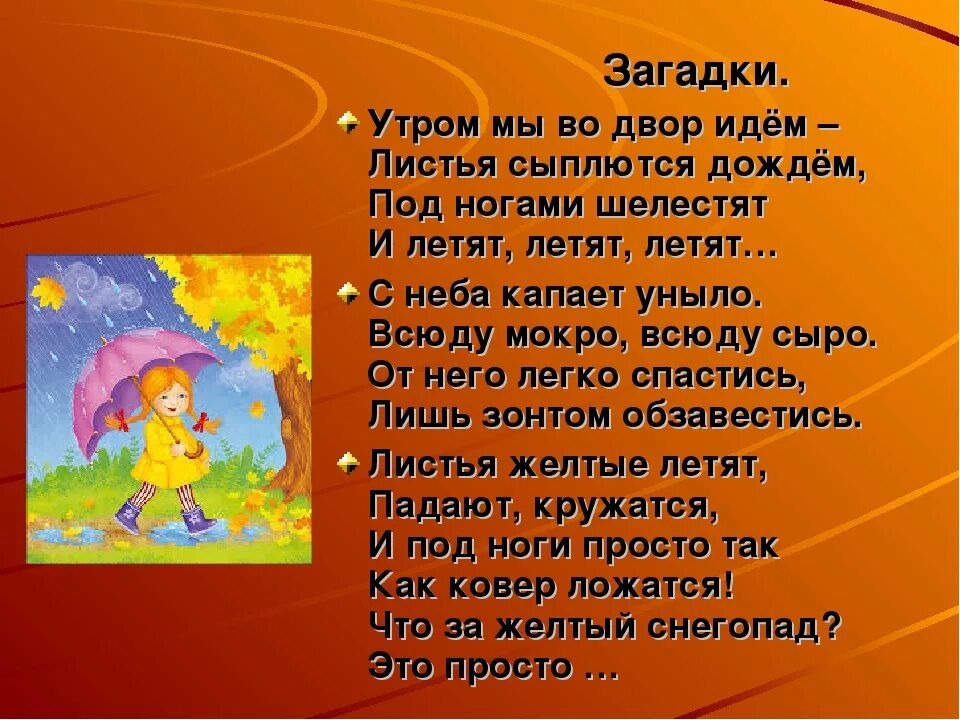 Загадки.

Утром мы во двор идём –
Листья сыплются дождём,
Под ногами шелестят
И летят, летят, летят…

С неба капает уныло.
Всюду мокро, всюду сыро.
От него легко спастись,
Лишь зонтом обзавестись.

Листья желтые летят,
Падают, кружатся,
И под ноги просто так
Как ковер ложатся!
Что за желтый снегопад?
Это просто …